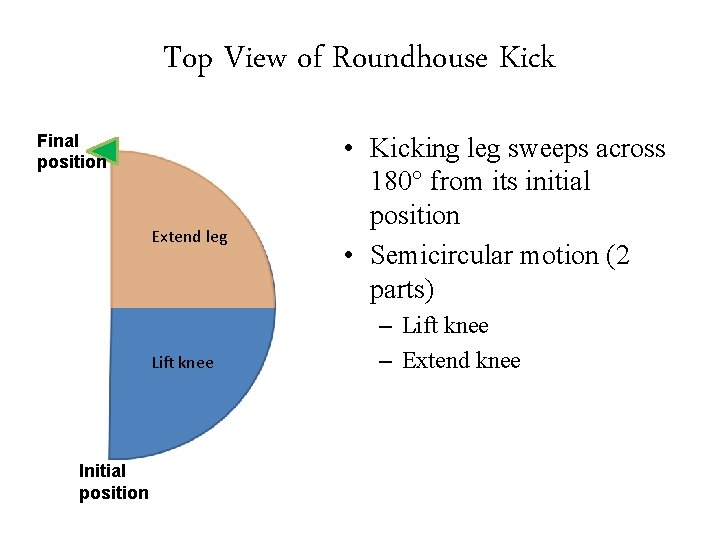 Top View of Roundhouse Kick

Final position

Extend leg

Lift knee

Initial position

• Kicking leg sweeps across 180° from its initial position
• Semicircular motion (2 parts)
– Lift knee
– Extend knee